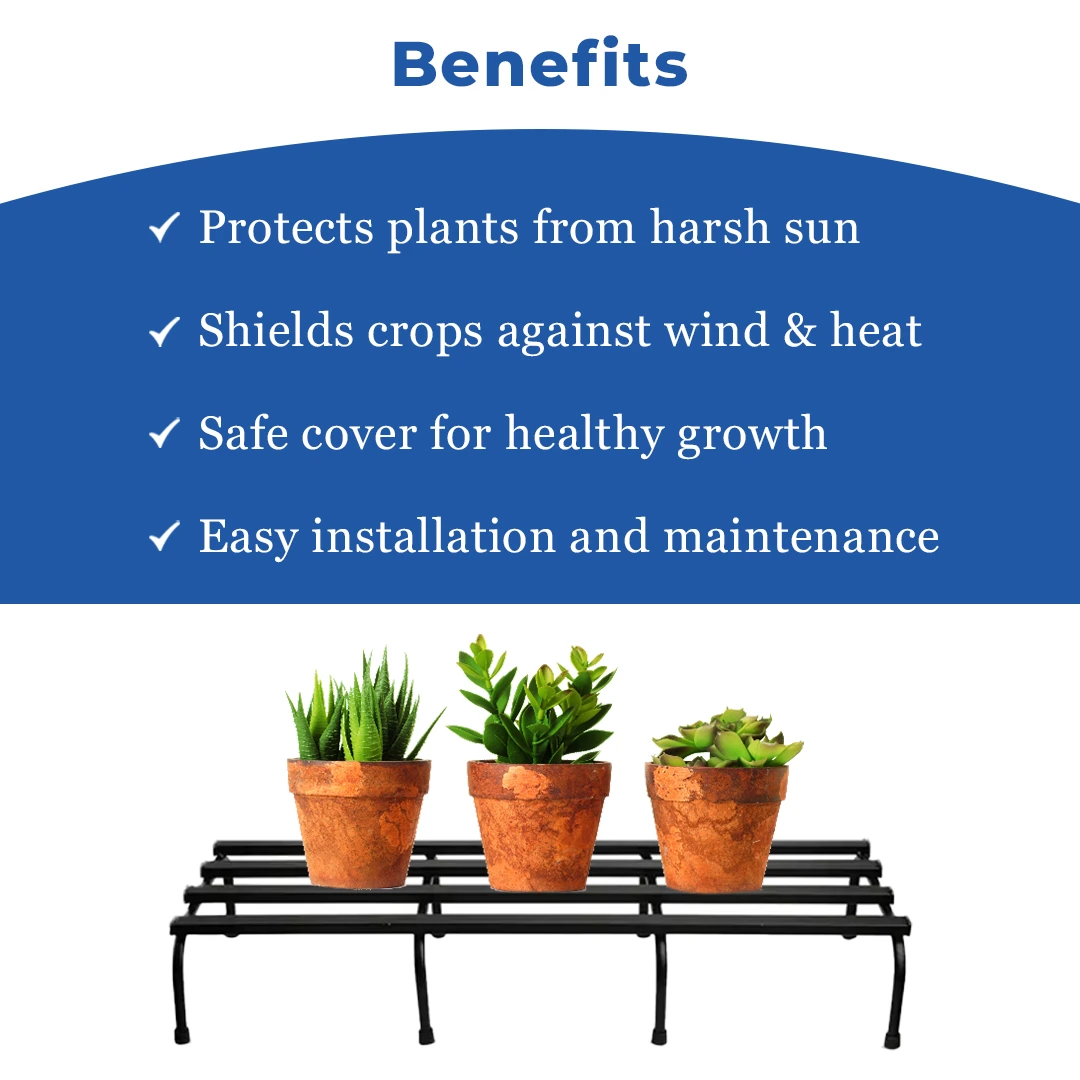 Benefits

✓ Protects plants from harsh sun

✓ Shields crops against wind & heat

✓ Safe cover for healthy growth

✓ Easy installation and maintenance